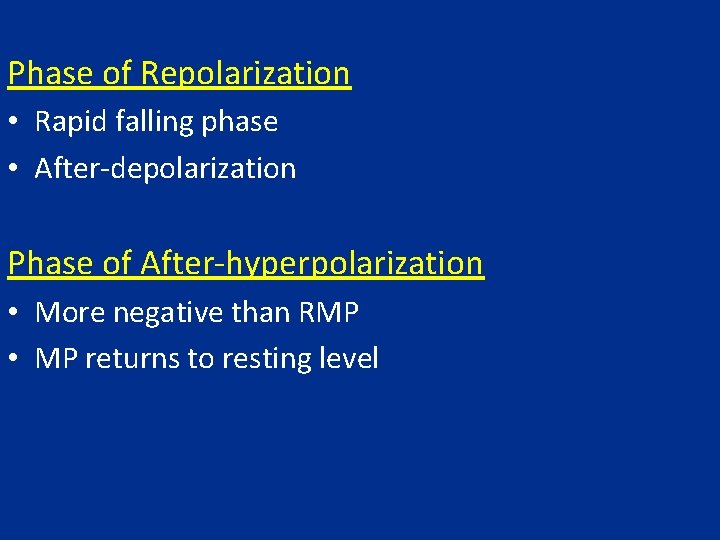 Phase of Repolarization
• Rapid falling phase
• After-depolarization

Phase of After-hyperpolarization
• More negative than RMP
• MP returns to resting level